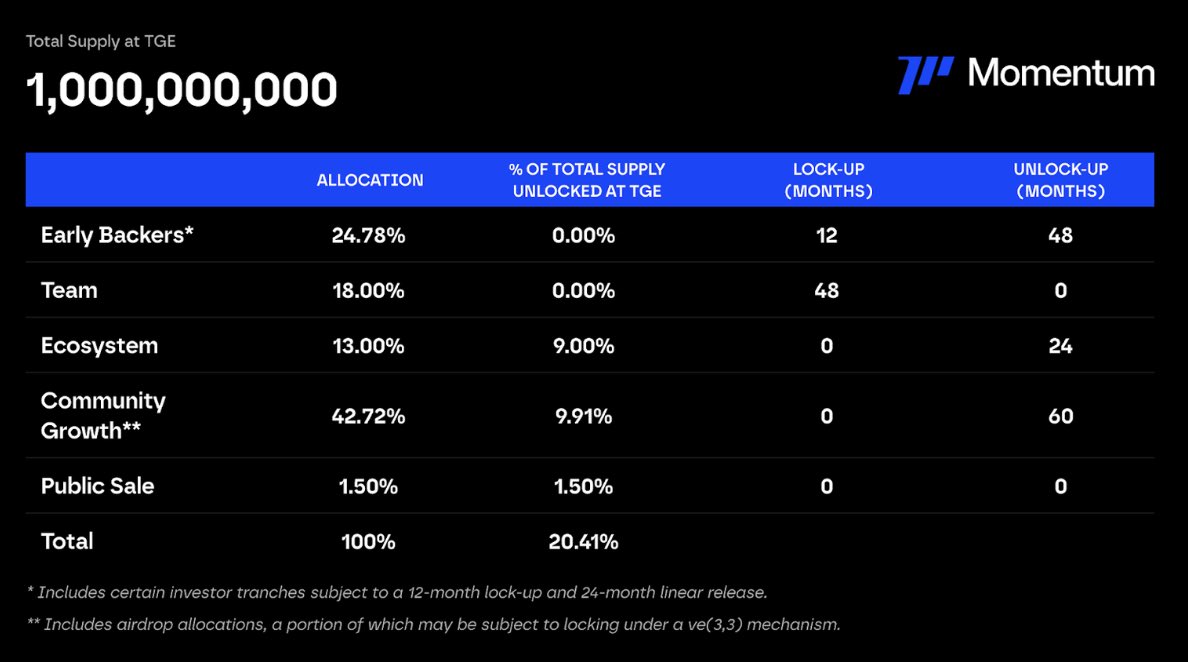 Total Supply at TGE

1,000,000,000

Momentum

| | ALLOCATION | % OF TOTAL SUPPLY UNLOCKED AT TGE | LOCK-UP (MONTHS) | UNLOCK-UP (MONTHS) |
|---|---|---|---|---|
| Early Backers* | 24.78% | 0.00% | 12 | 48 |
| Team | 18.00% | 0.00% | 48 | 0 |
| Ecosystem | 13.00% | 9.00% | 0 | 24 |
| Community Growth** | 42.72% | 9.91% | 0 | 60 |
| Public Sale | 1.50% | 1.50% | 0 | 0 |
| Total | 100% | 20.41% | | |

* Includes certain investor tranches subject to a 12-month lock-up and 24-month linear release.

** Includes airdrop allocations, a portion of which may be subject to locking under a ve(3,3) mechanism.